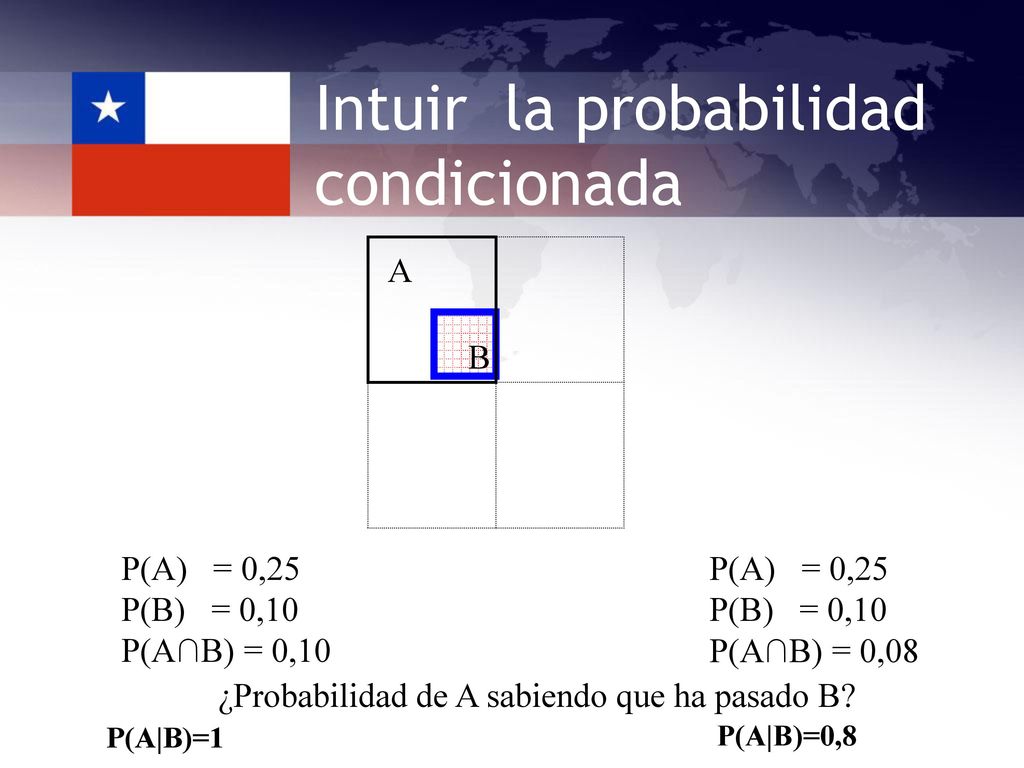 Intuir la probabilidad condicionada

A

B

P(A) = 0,25
P(B) = 0,10
P(A∩B) = 0,10

P(A) = 0,25
P(B) = 0,10
P(A∩B) = 0,08

¿Probabilidad de A sabiendo que ha pasado B?

P(A|B)=1

P(A|B)=0,8